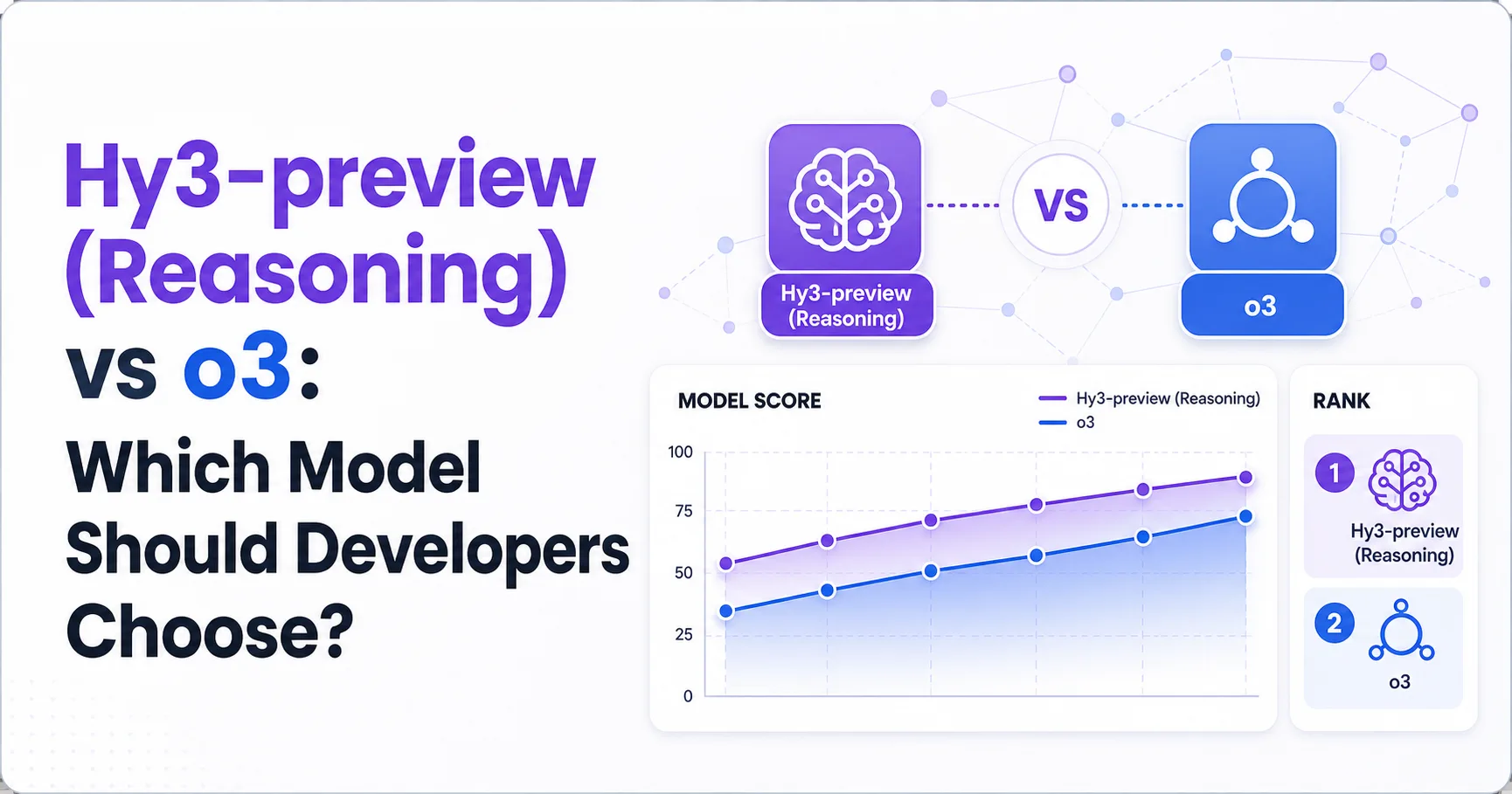 Hy3-preview (Reasoning) vs o3: Which Model Should Developers Choose?

Hy3-preview (Reasoning)

VS

o3

MODEL SCORE

Hy3-preview (Reasoning)
o3

100
75
50
25
0

RANK

1 Hy3-preview (Reasoning)

2 o3